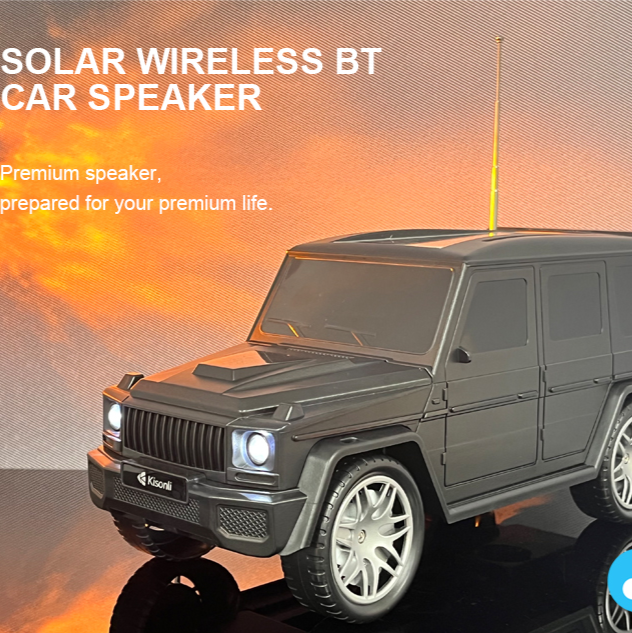 SOLAR WIRELESS BT CAR SPEAKER

Premium speaker,
prepared for your premium life.

Kisonli